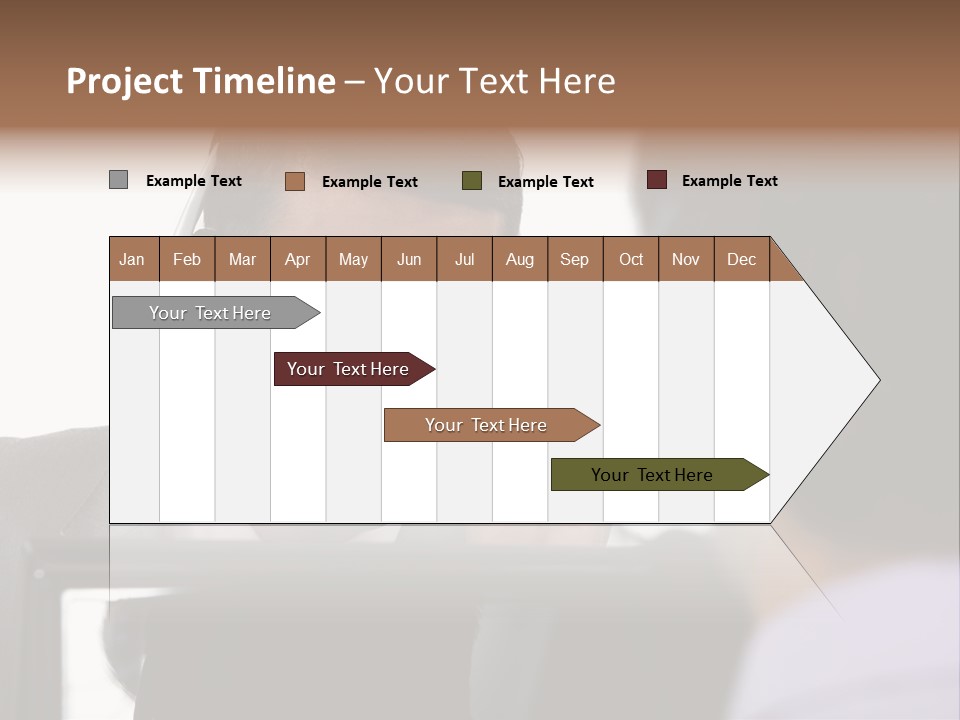 Project Timeline – Your Text Here

Example Text Example Text Example Text Example Text

| Jan | Feb | Mar | Apr | May | Jun | Jul | Aug | Sep | Oct | Nov | Dec |
|---|---|---|---|---|---|---|---|---|---|---|---|

Your Text Here

Your Text Here

Your Text Here

Your Text Here